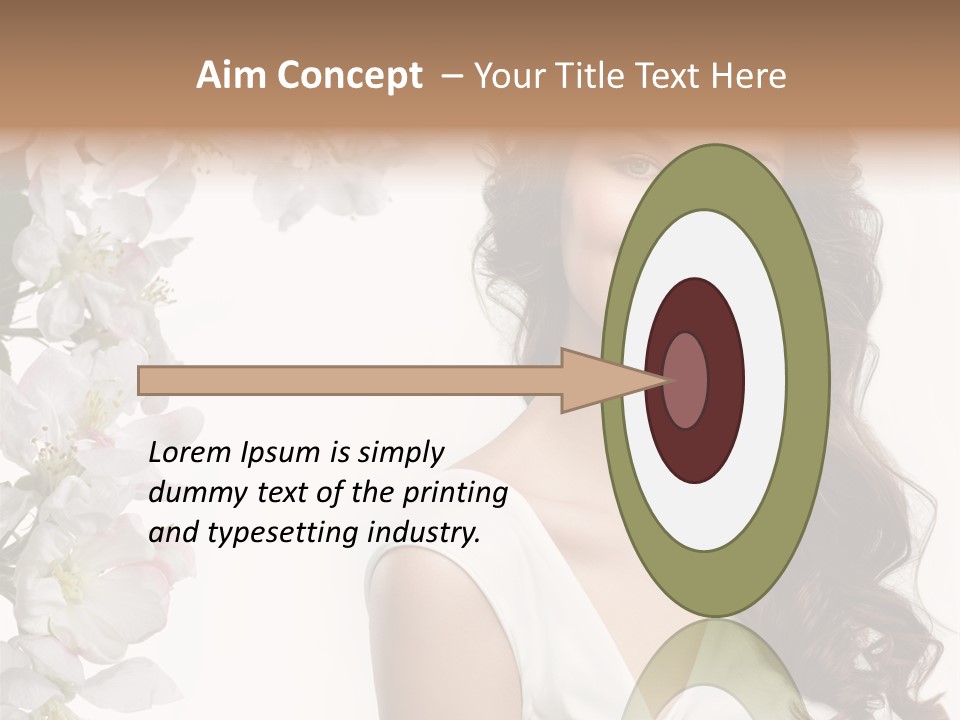 Aim Concept – Your Title Text Here

Lorem Ipsum is simply dummy text of the printing and typesetting industry.